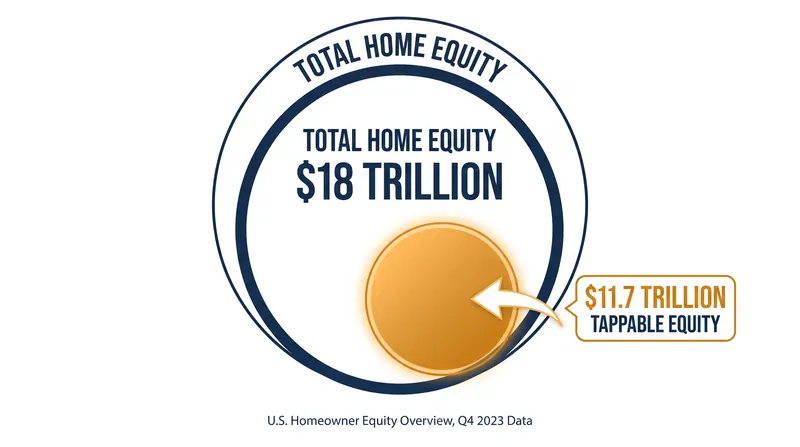 TOTAL HOME EQUITY

TOTAL HOME EQUITY
$18 TRILLION

$11.7 TRILLION
TAPPABLE EQUITY

U.S. Homeowner Equity Overview, Q4 2023 Data